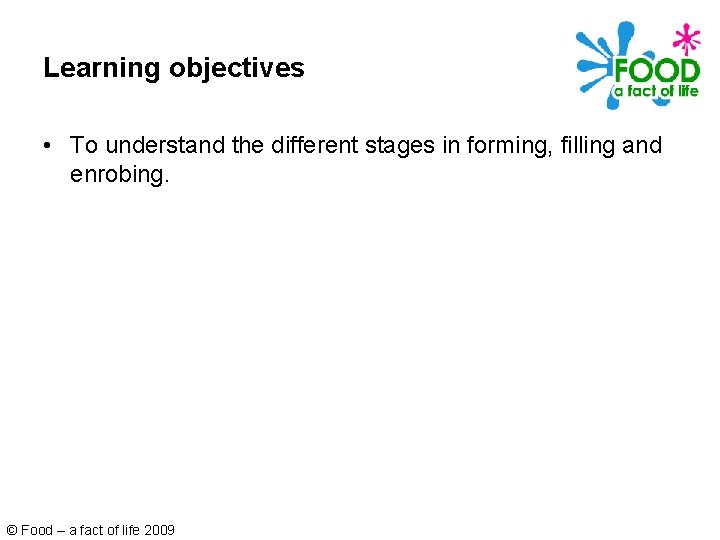 Learning objectives

FOOD
a fact of life

• To understand the different stages in forming, filling and enrobing.

© Food – a fact of life 2009